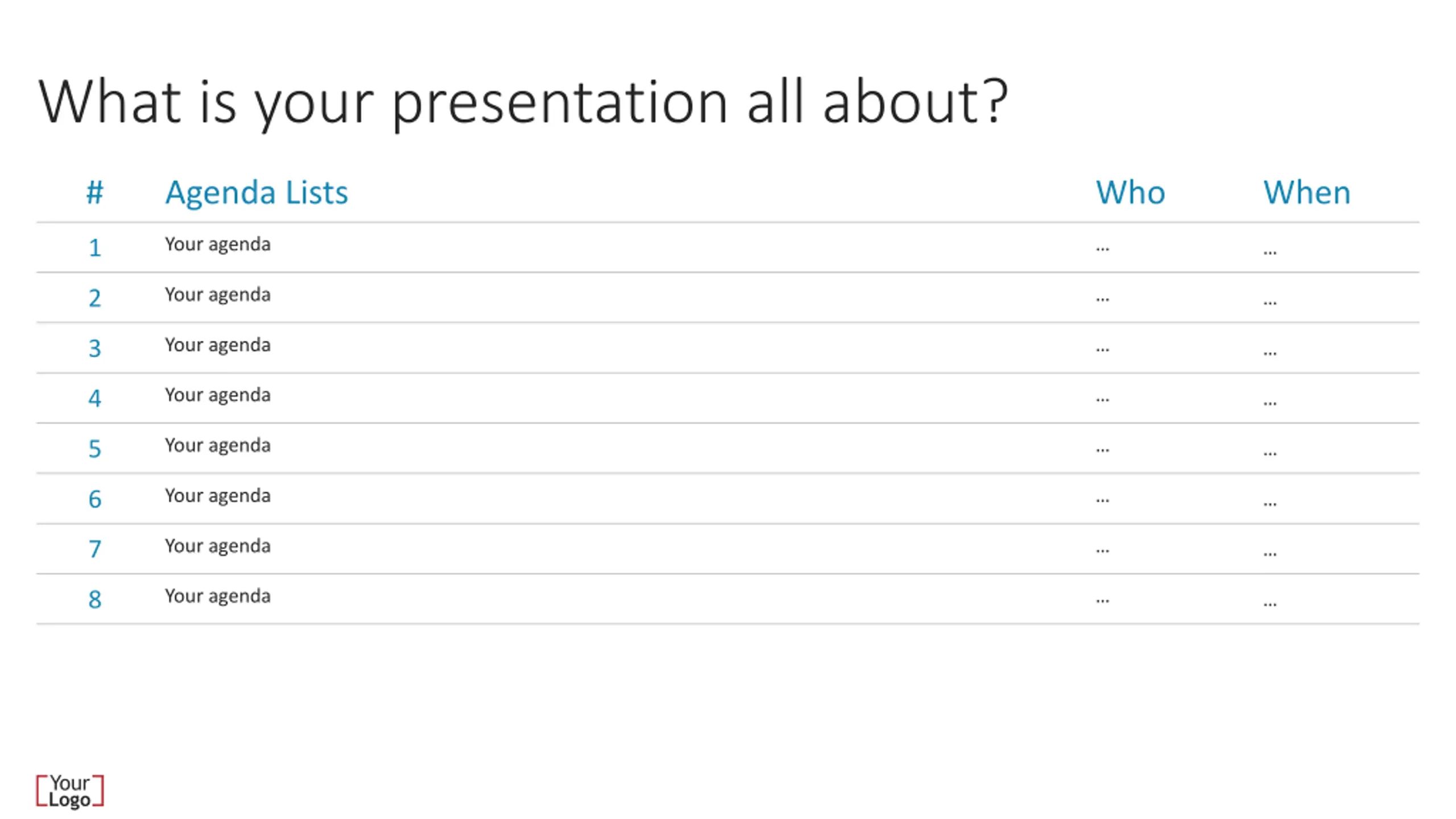 What is your presentation all about?

| # | Agenda Lists | Who | When |
|---|---|---|---|
| 1 | Your agenda | ... | ... |
| 2 | Your agenda | ... | ... |
| 3 | Your agenda | ... | ... |
| 4 | Your agenda | ... | ... |
| 5 | Your agenda | ... | ... |
| 6 | Your agenda | ... | ... |
| 7 | Your agenda | ... | ... |
| 8 | Your agenda | ... | ... |

Your Logo